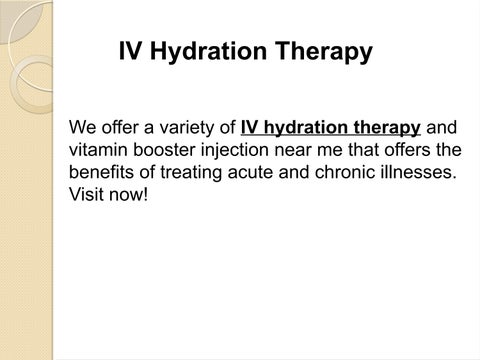 IV Hydration Therapy

We offer a variety of IV hydration therapy and vitamin booster injection near me that offers the benefits of treating acute and chronic illnesses. Visit now!